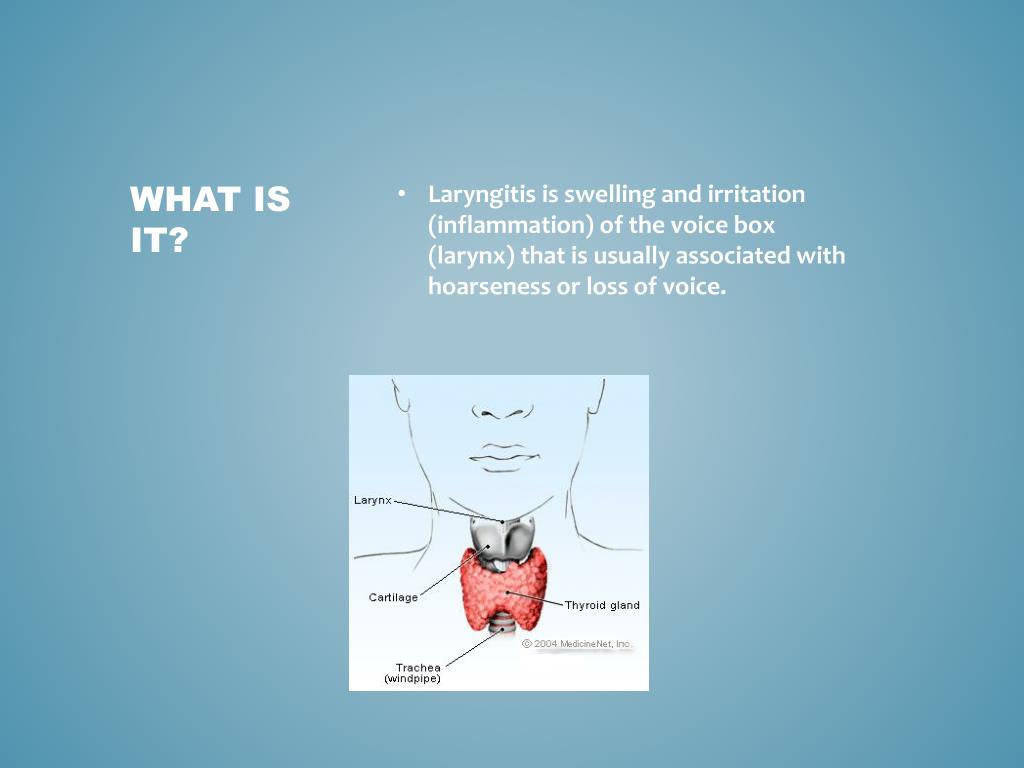 WHAT IS IT?

• Laryngitis is swelling and irritation (inflammation) of the voice box (larynx) that is usually associated with hoarseness or loss of voice.

Larynx

Cartilage

Thyroid gland

© 2004 MedicineNet, Inc.

Trachea (windpipe)